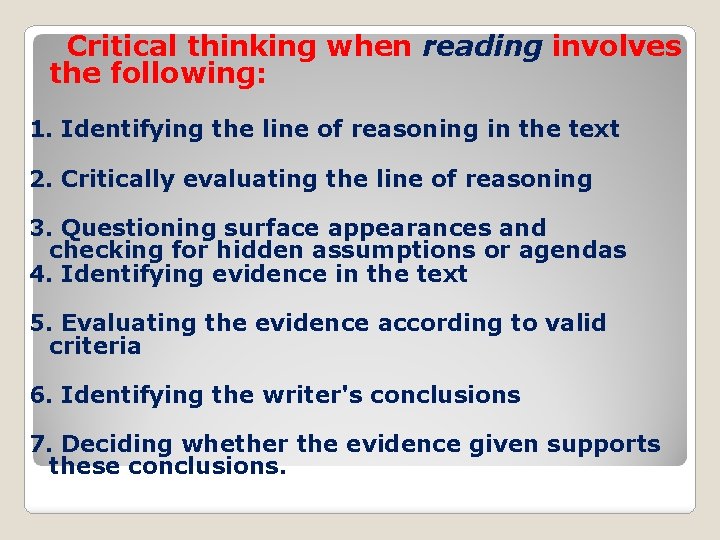 Critical thinking when reading involves the following:

1. Identifying the line of reasoning in the text

2. Critically evaluating the line of reasoning

3. Questioning surface appearances and checking for hidden assumptions or agendas
4. Identifying evidence in the text

5. Evaluating the evidence according to valid criteria

6. Identifying the writer's conclusions

7. Deciding whether the evidence given supports these conclusions.